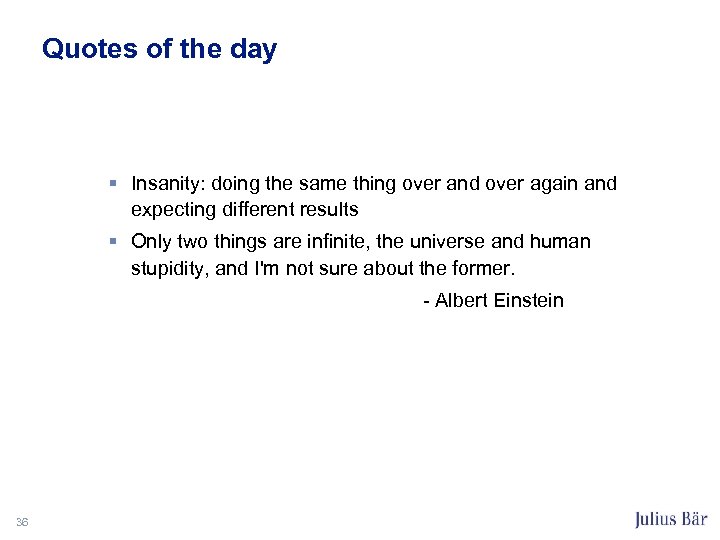 Quotes of the day

▪ Insanity: doing the same thing over and over again and expecting different results

▪ Only two things are infinite, the universe and human stupidity, and I'm not sure about the former.

- Albert Einstein

36

Julius Bär